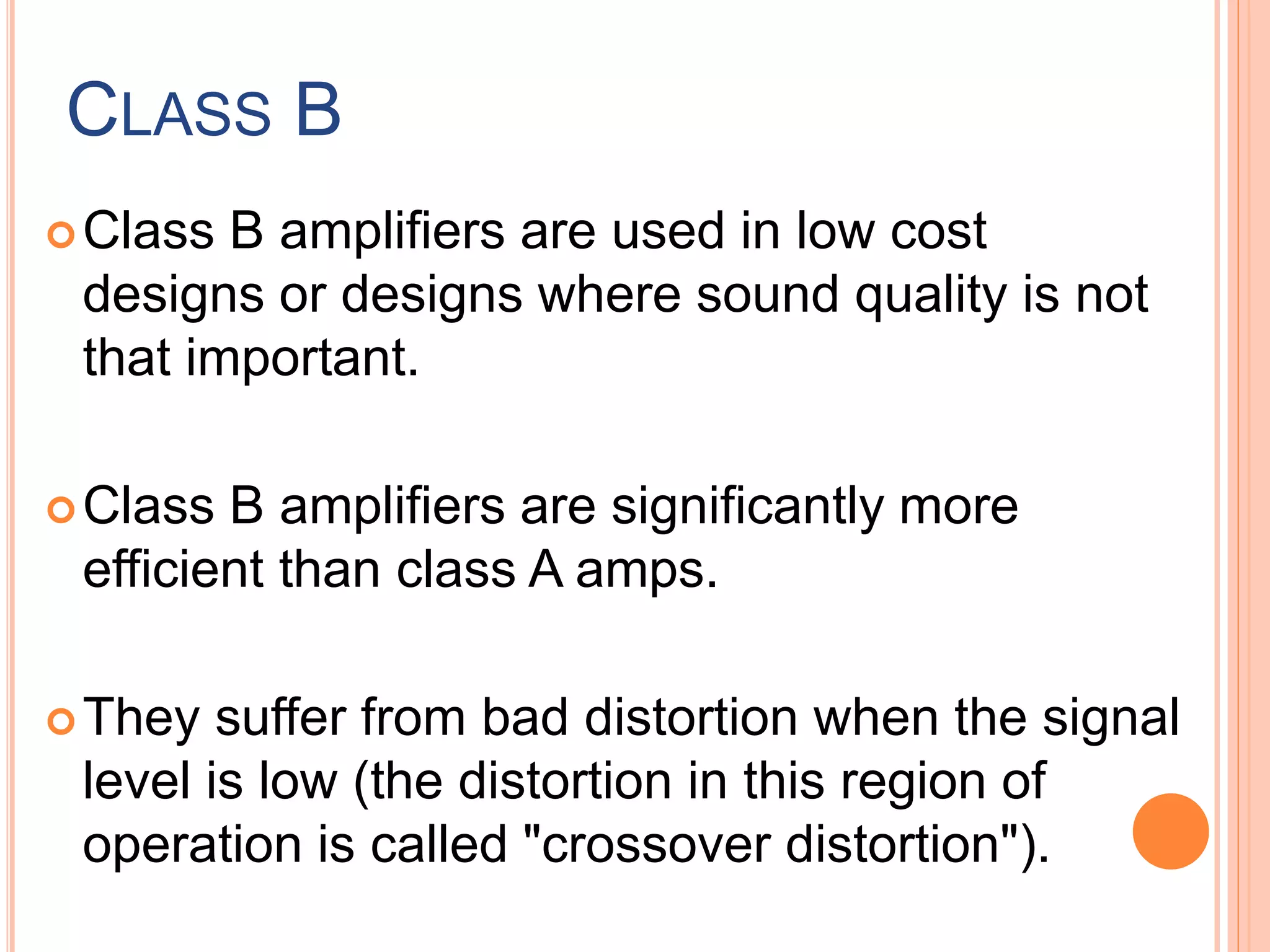 CLASS B

Class B amplifiers are used in low cost designs or designs where sound quality is not that important.

Class B amplifiers are significantly more efficient than class A amps.

They suffer from bad distortion when the signal level is low (the distortion in this region of operation is called "crossover distortion").